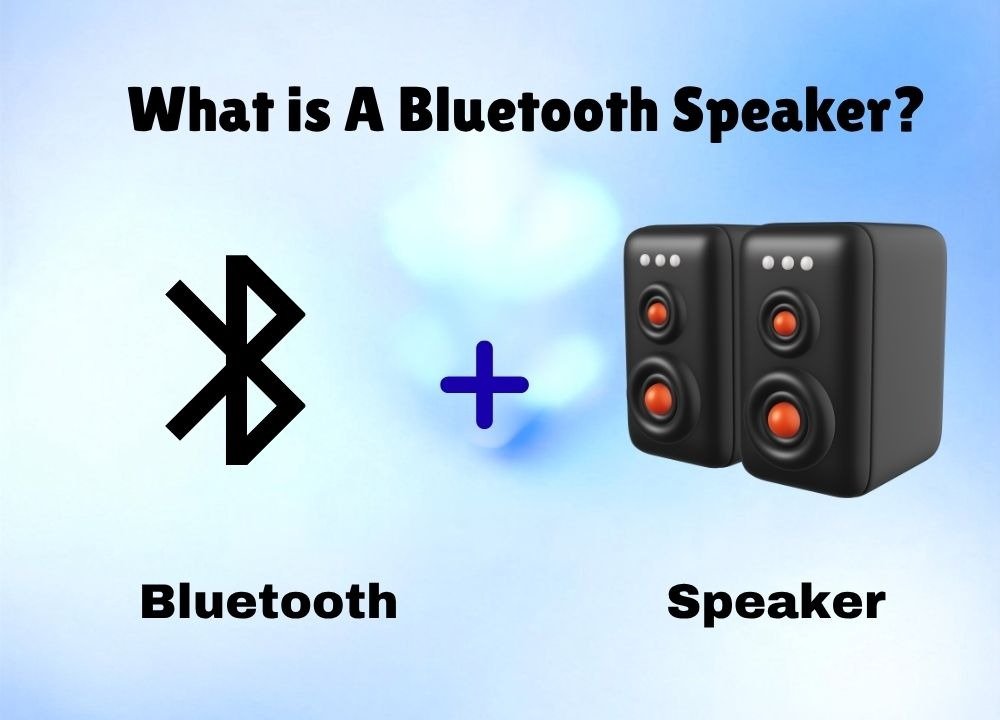 What is A Bluetooth Speaker?

+

Bluetooth

Speaker